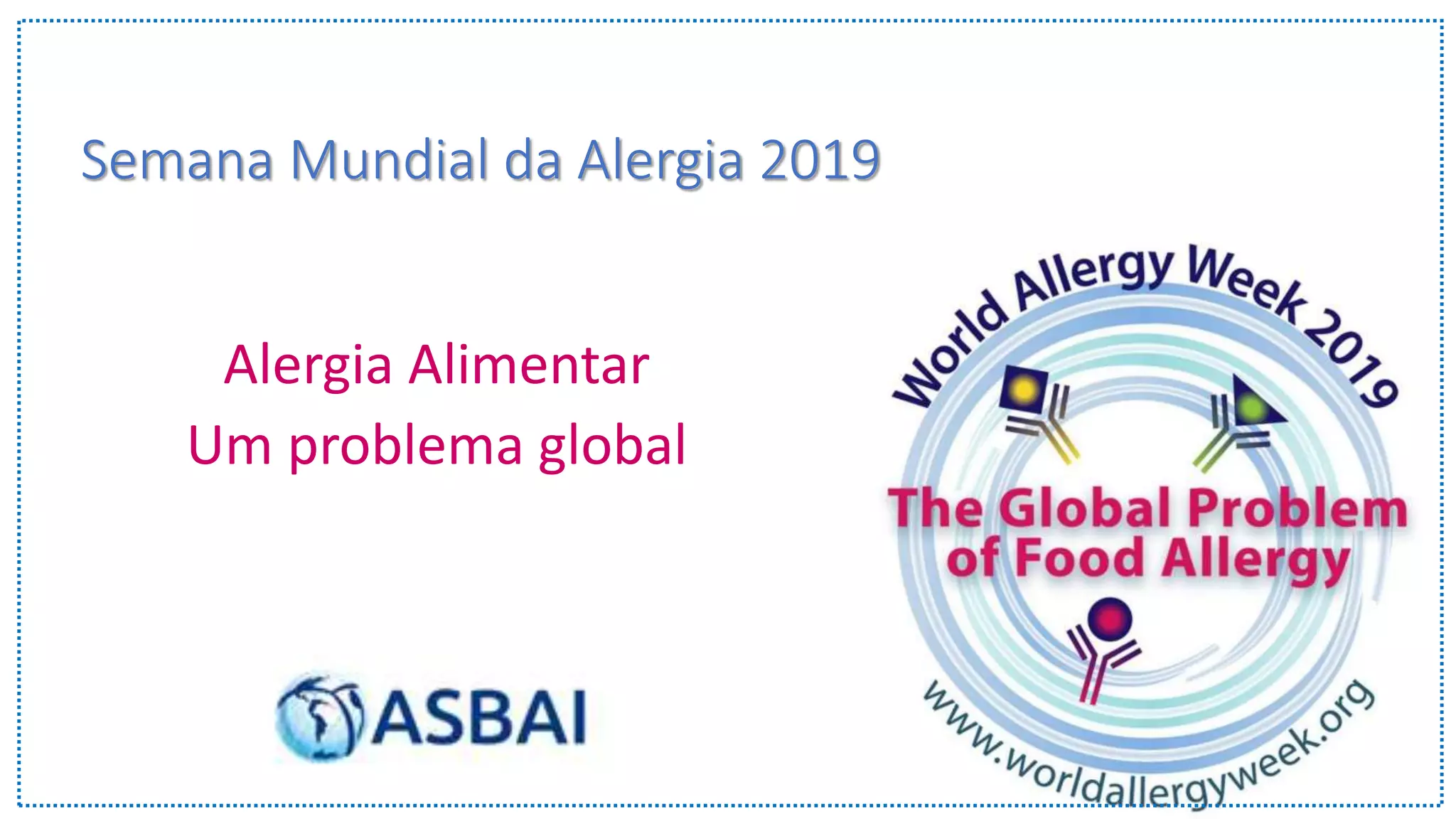 Semana Mundial da Alergia 2019

Alergia Alimentar
Um problema global

ASBAI

World Allergy Week 2019

The Global Problem of Food Allergy

www.worldallergyweek.org